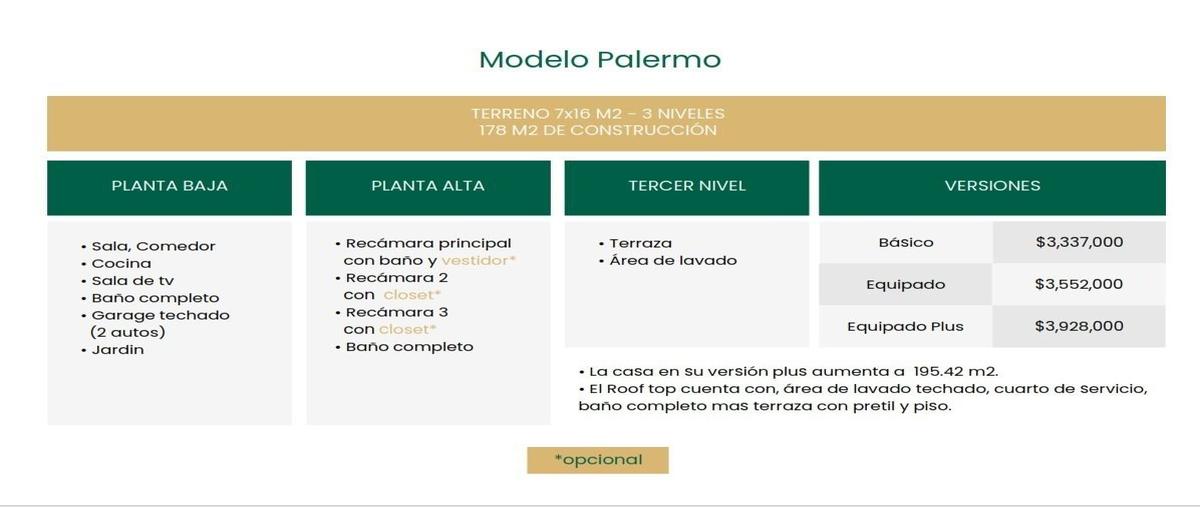 Modelo Palermo

TERRENO 7x16 M2 - 3 NIVELES
178 M2 DE CONSTRUCCIÓN

PLANTA BAJA

• Sala, Comedor
• Cocina
• Sala de tv
• Baño completo
• Garage techado (2 autos)
• Jardin

PLANTA ALTA

• Recámara principal con baño y vestidor*
• Recámara 2 con closet*
• Recámara 3 con closet*
• Baño completo

TERCER NIVEL

• Terraza
• Área de lavado

VERSIONES

| Básico | $3,337,000 |
|---|---|
| Equipado | $3,552,000 |
| Equipado Plus | $3,928,000 |

• La casa en su versión plus aumenta a 195.42 m2.
• El Roof top cuenta con, área de lavado techado, cuarto de Servicio, baño completo mas terraza con pretil y piso.

*opcional